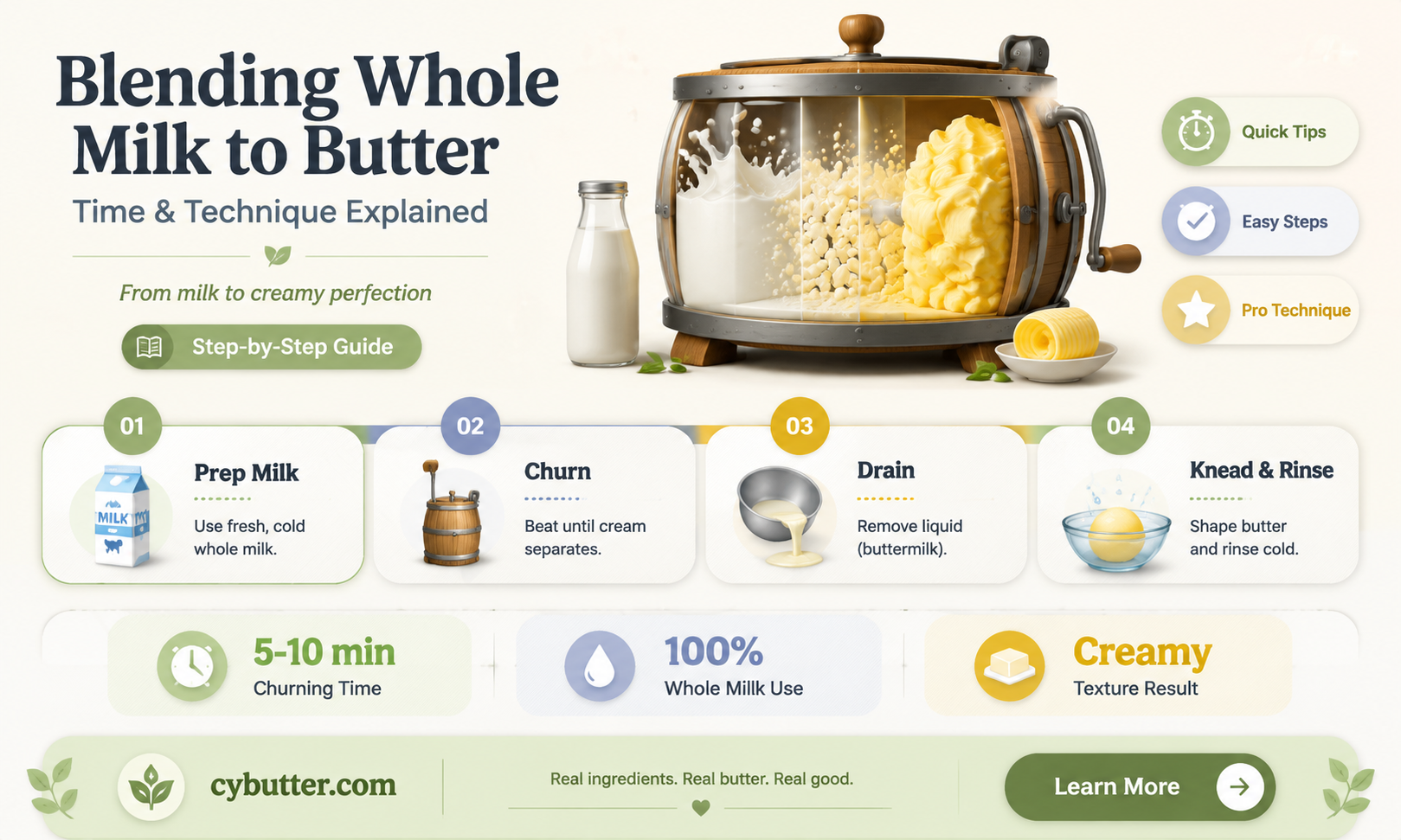 Blending Whole Milk to Butter
Time & Technique Explained

From milk to creamy perfection

Step-by-Step Guide

Quick Tips
Easy Steps
Pro Technique

01
MILK
Prep Milk
Use fresh, cold whole milk.

02
Churn
Beat until cream separates.

03
Drain
Remove liquid (buttermilk).

04
Knead & Rinse
Shape butter and rinse cold.

5-10 min
Churning Time

100%
Whole Millk Use

Creamy
Texture Result

cybutter.com

Real ingredients. Real butter. Real good.

Learn More